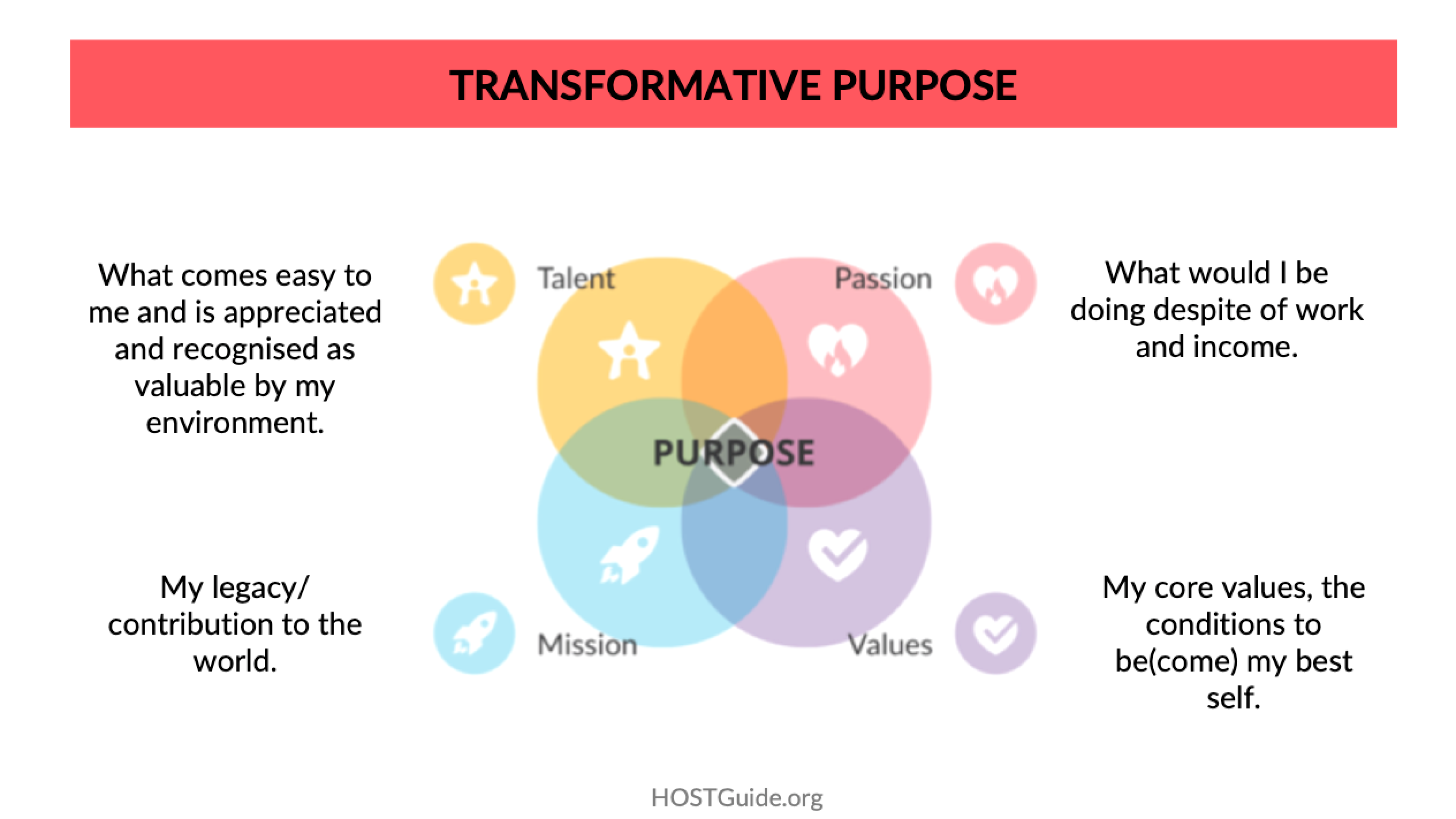 TRANSFORMATIVE PURPOSE

What comes easy to me and is appreciated and recognised as valuable by my environment.

Talent

Passion

What would I be doing despite of work and income.

PURPOSE

My legacy/ contribution to the world.

Mission

Values

My core values, the conditions to be(come) my best self.

HOSTGuide.org